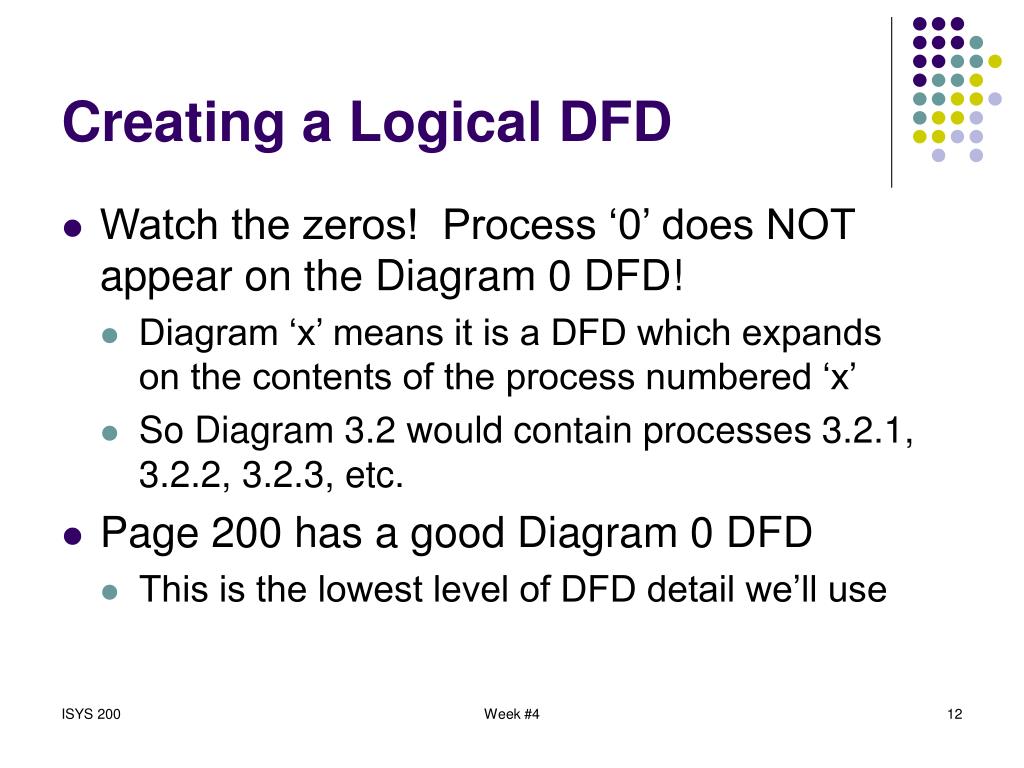 Creating a Logical DFD

- Watch the zeros! Process ‘0’ does NOT appear on the Diagram 0 DFD!
  - Diagram ‘x’ means it is a DFD which expands on the contents of the process numbered ‘x’
  - So Diagram 3.2 would contain processes 3.2.1, 3.2.2, 3.2.3, etc.
- Page 200 has a good Diagram 0 DFD
  - This is the lowest level of DFD detail we’ll use

ISYS 200

Week #4

12